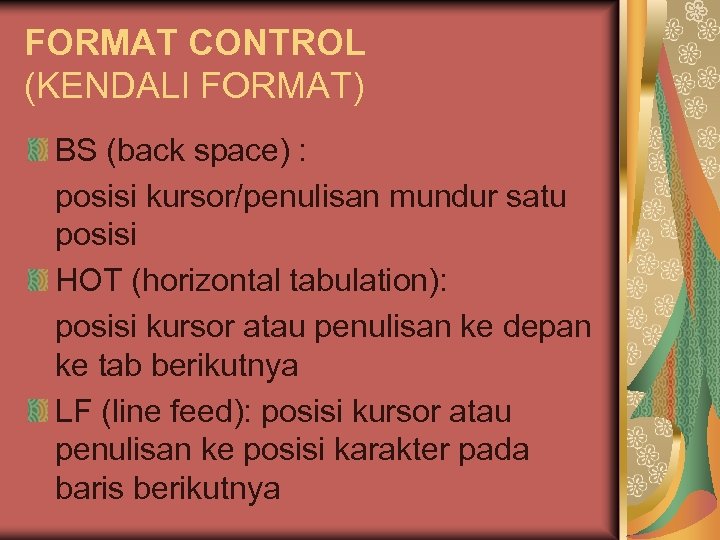 FORMAT CONTROL
(KENDALI FORMAT)

BS (back space) :

posisi kursor/penulisan mundur satu posisi

HOT (horizontal tabulation):

posisi kursor atau penulisan ke depan ke tab berikutnya

LF (line feed): posisi kursor atau penulisan ke posisi karakter pada baris berikutnya